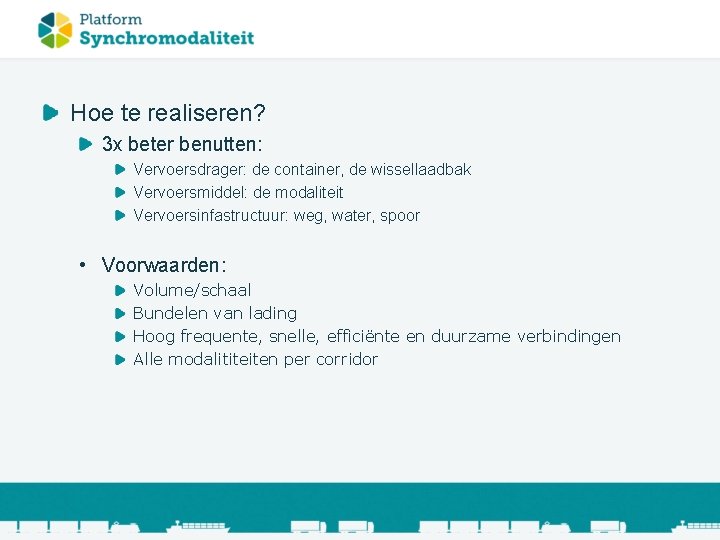 Platform
Synchromodaliteit

Hoe te realiseren?

3x beter benutten:

Vervoersdrager: de container, de wissellaadbak

Vervoersmiddel: de modaliteit

Vervoersinfastructuur: weg, water, spoor

• Voorwaarden:

Volume/schaal

Bundelen van lading

Hoog frequente, snelle, efficiënte en duurzame verbindingen

Alle modalititeiten per corridor